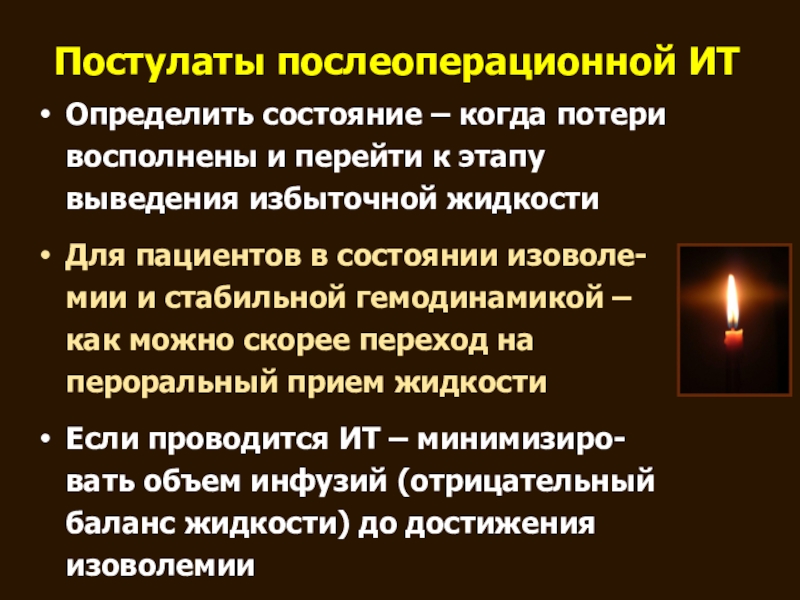 Постулаты послеоперационной ИТ

• Определить состояние – когда потери восполнены и перейти к этапу выведения избыточной жидкости

• Для пациентов в состоянии изоволемии и стабильной гемодинамикой – как можно скорее переход на пероральный прием жидкости

• Если проводится ИТ – минимизировать объем инфузий (отрицательный баланс жидкости) до достижения изоволемии